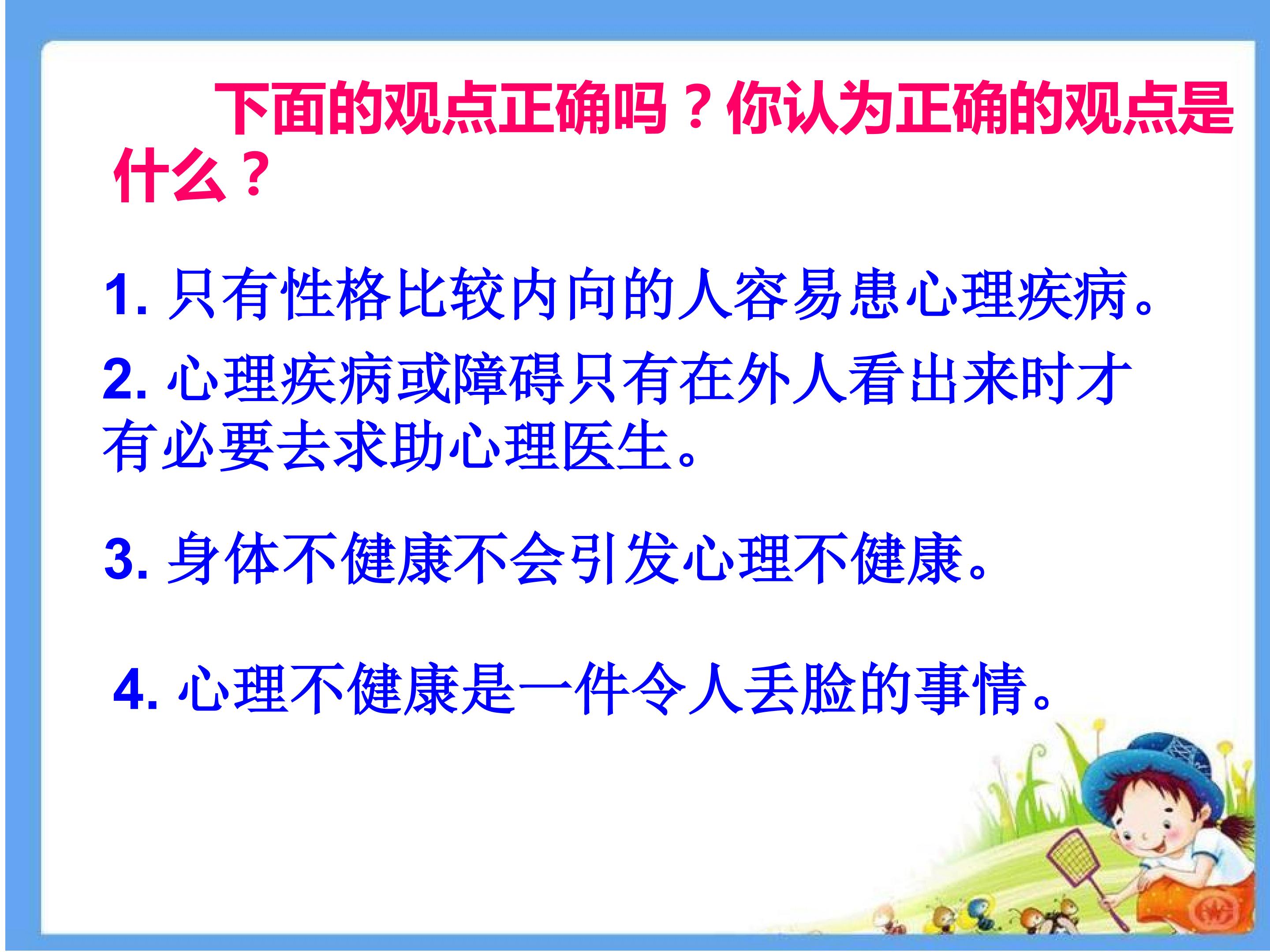 下面的观点正确吗？你认为正确的观点是什么？

1.只有性格比较内向的人容易患心理疾病。

2.心理疾病或障碍只有在外人看出来时才有必要去求助心理医生。

3.身体不健康不会引发心理不健康。

4.心理不健康是一件令人丢脸的事情。